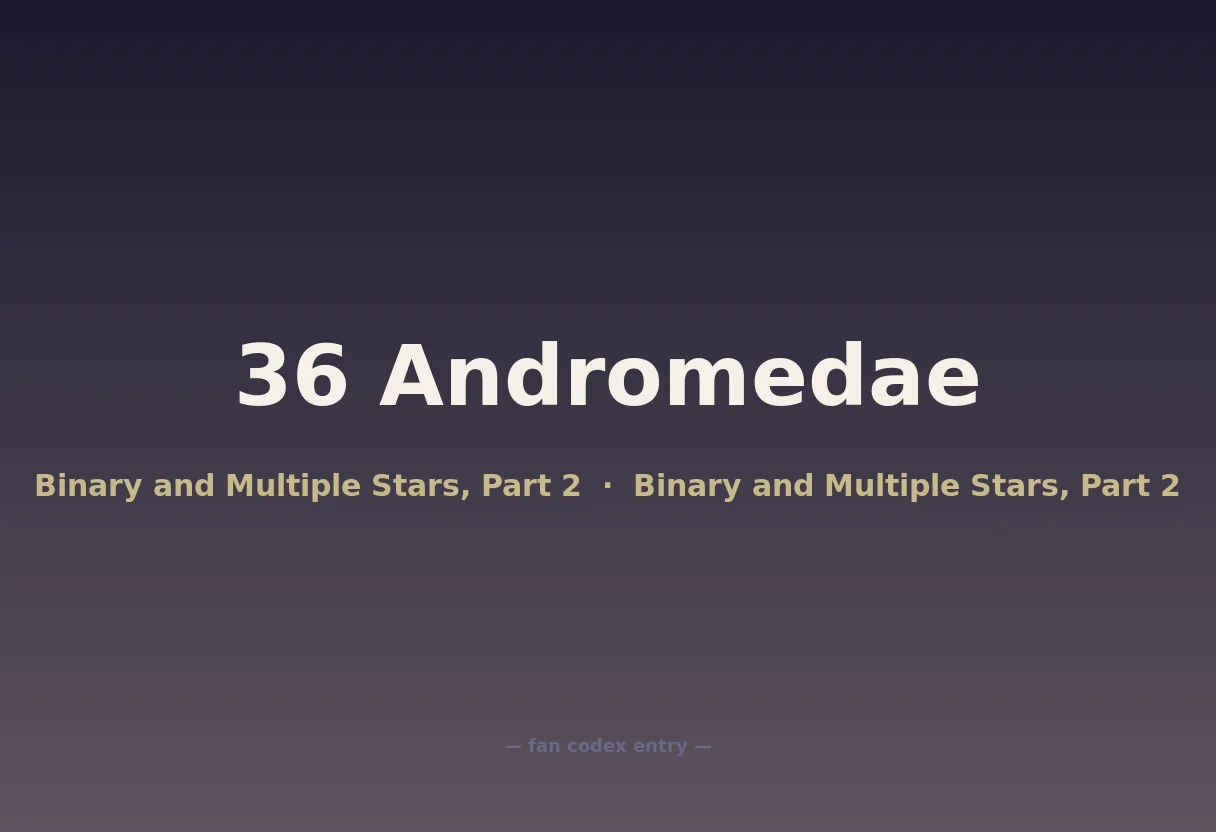 36 Andromedae

Binary and Multiple Stars, Part 2 · Binary and Multiple Stars, Part 2

— fan codex entry —